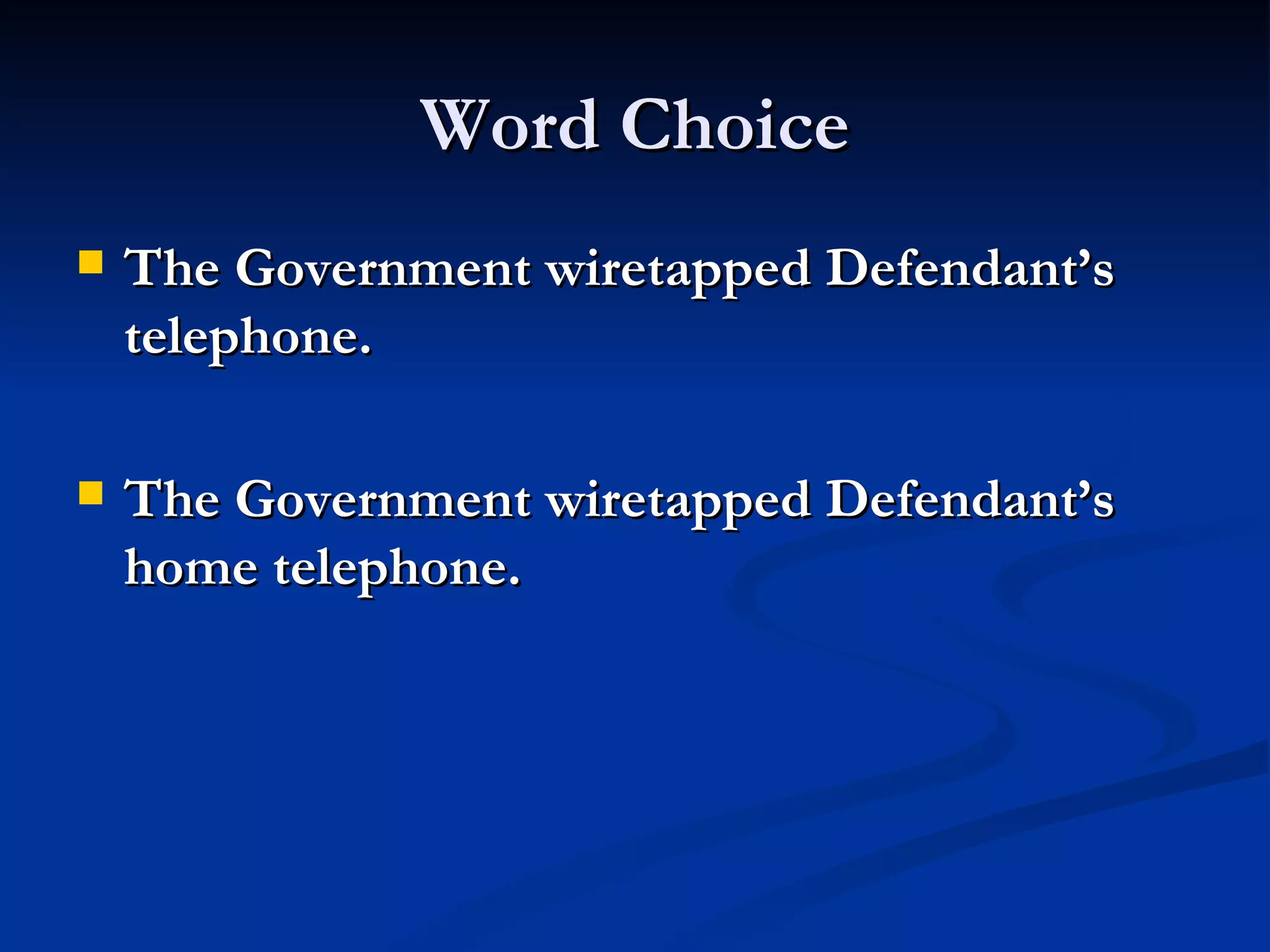 Word Choice

The Government wiretapped Defendant’s telephone.

The Government wiretapped Defendant’s home telephone.